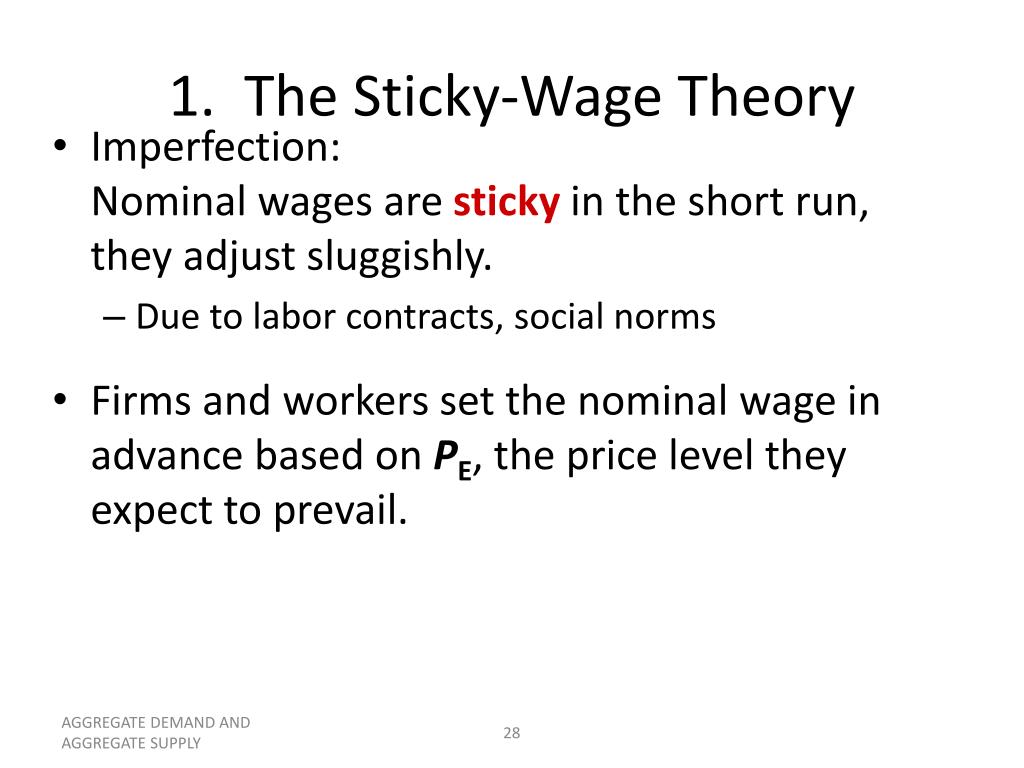 1. The Sticky-Wage Theory

• Imperfection:
Nominal wages are sticky in the short run, they adjust sluggishly.

– Due to labor contracts, social norms

• Firms and workers set the nominal wage in advance based on $P_E$, the price level they expect to prevail.

AGGREGATE DEMAND AND AGGREGATE SUPPLY

28